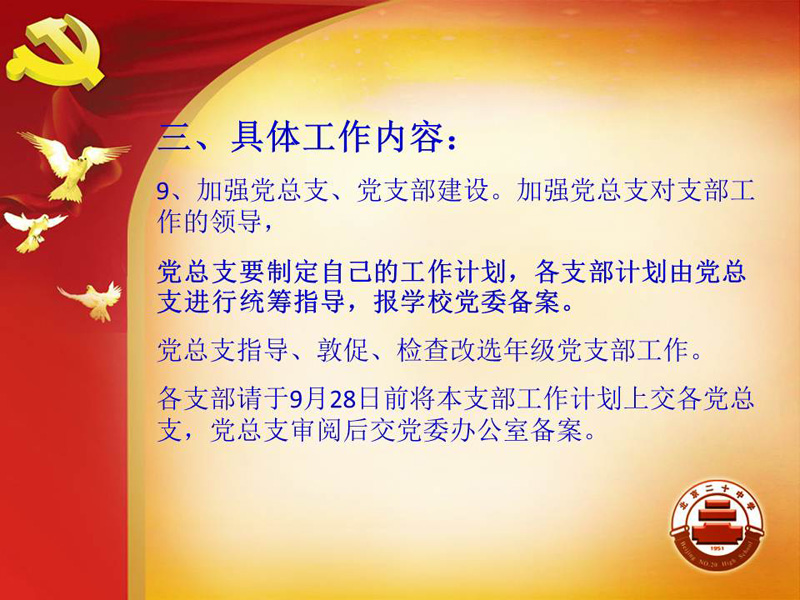 三、具体工作内容：

9、加强党总支、党支部建设。加强党总支对支部工作的领导，

党总支要制定自己的工作计划，各支部计划由党总支进行统筹指导，报学校党委备案。

党总支指导、敦促、检查改选年级党支部工作。

各支部请于9月28日前将本支部工作计划上交各党总支，党总支审阅后交党委办公室备案。

北京二十中学
1951
Beijing NO.20 High School